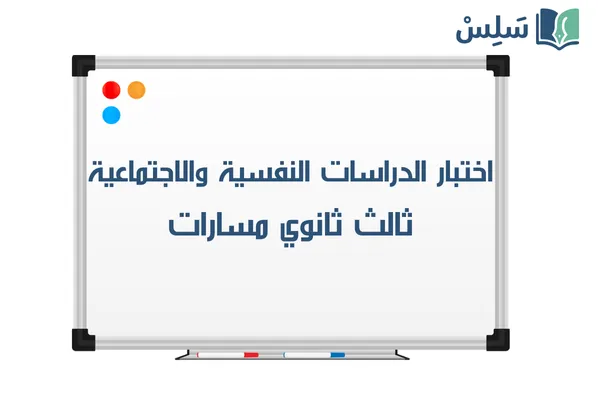 سَلِسْ

اختبار الدراسات النفسية والاجتماعية
ثالث ثانوي مسارات